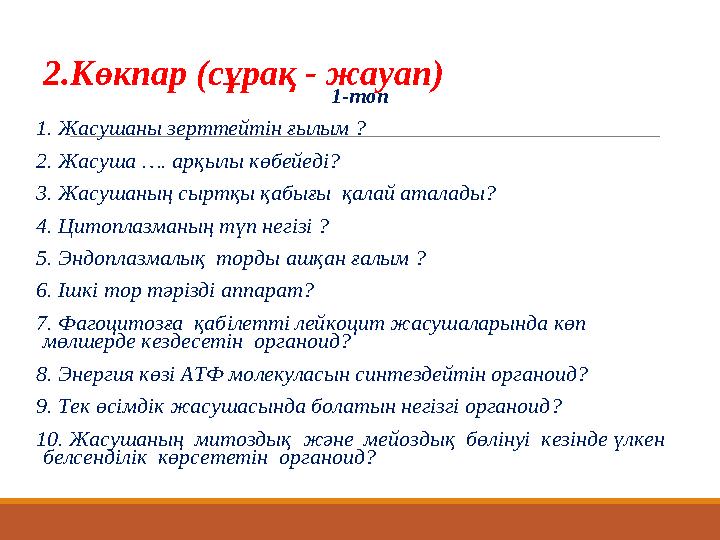 2.Көкпар (сұрақ - жауап)

1-топ

1. Жасушаны зерттейтін ғылым ?

2. Жасуша …. арқылы көбейеді?

3. Жасушаның сыртқы қабығы қалай аталады?

4. Цитоплазманың түп негізі ?

5. Эндоплазмалық торды ашқан ғалым ?

6. Ішкі тор тәрізді аппарат?

7. Фагоцитозға қабілетті лейкоцит жасушаларында көп мөлшерде кездесетін органоид?

8. Энергия көзі АТФ молекуласын синтездейтін органоид?

9. Тек өсімдік жасушасында болатын негізгі органоид?

10. Жасушаның митоздық және мейоздық бөлінуі кезінде үлкен белсенділік көрсететін органоид?